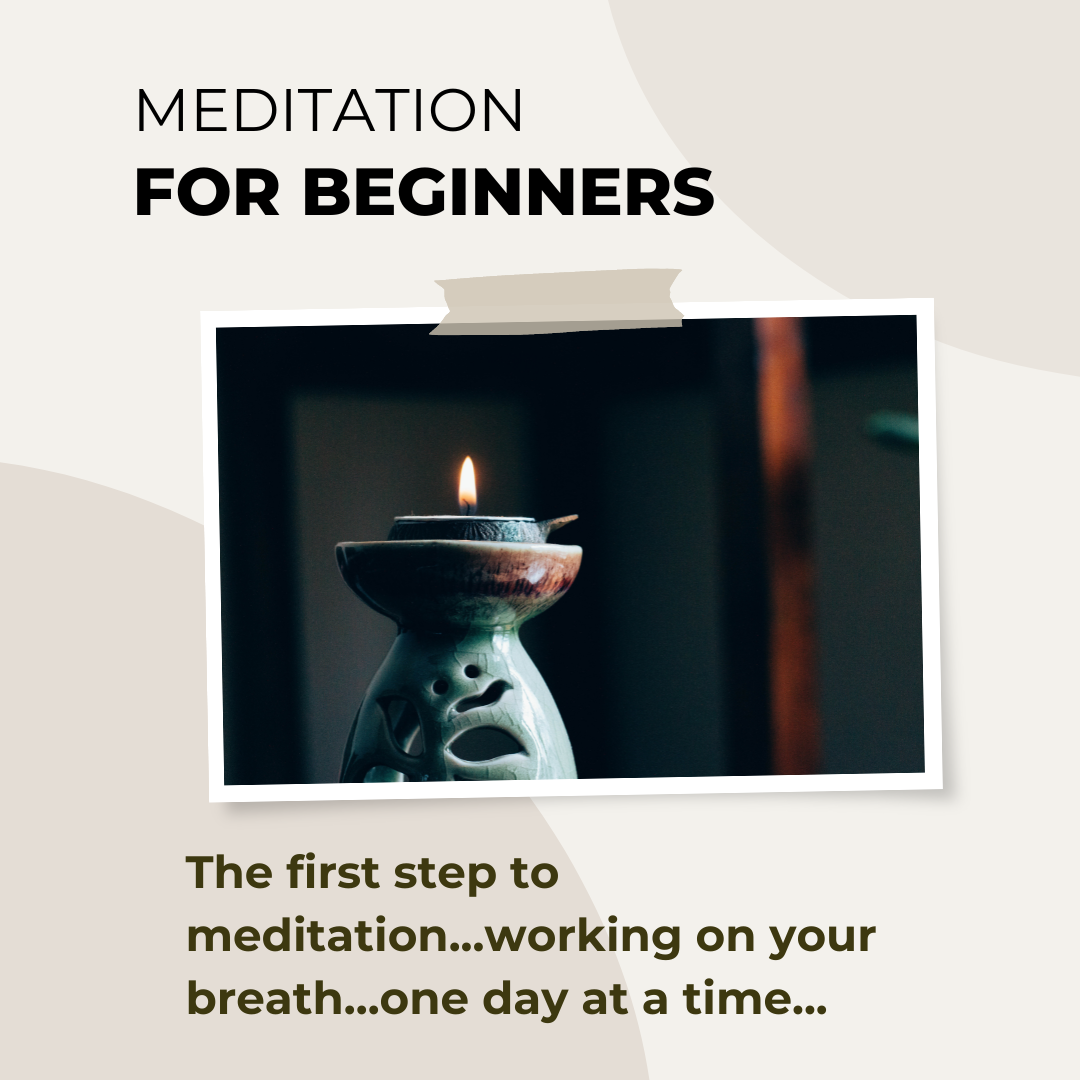 MEDITATION
FOR BEGINNERS

The first step to meditation...working on your breath...one day at a time...